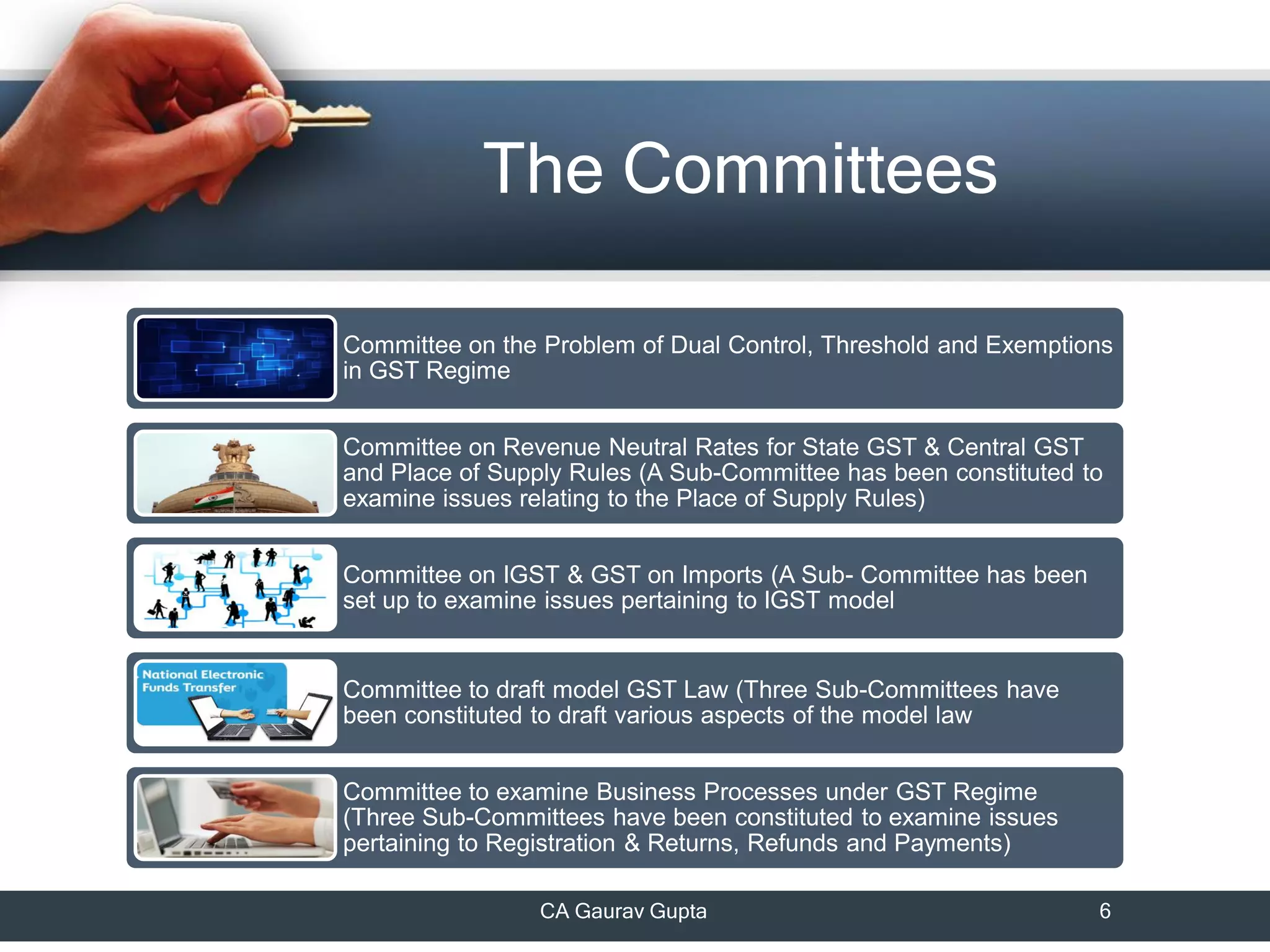 The Committees

Committee on the Problem of Dual Control, Threshold and Exemptions in GST Regime

Committee on Revenue Neutral Rates for State GST & Central GST and Place of Supply Rules (A Sub-Committee has been constituted to examine issues relating to the Place of Supply Rules)

Committee on IGST & GST on Imports (A Sub- Committee has been set up to examine issues pertaining to IGST model

National Electronic Funds Transfer

Committee to draft model GST Law (Three Sub-Committees have been constituted to draft various aspects of the model law

Committee to examine Business Processes under GST Regime (Three Sub-Committees have been constituted to examine issues pertaining to Registration & Returns, Refunds and Payments)

CA Gaurav Gupta

6